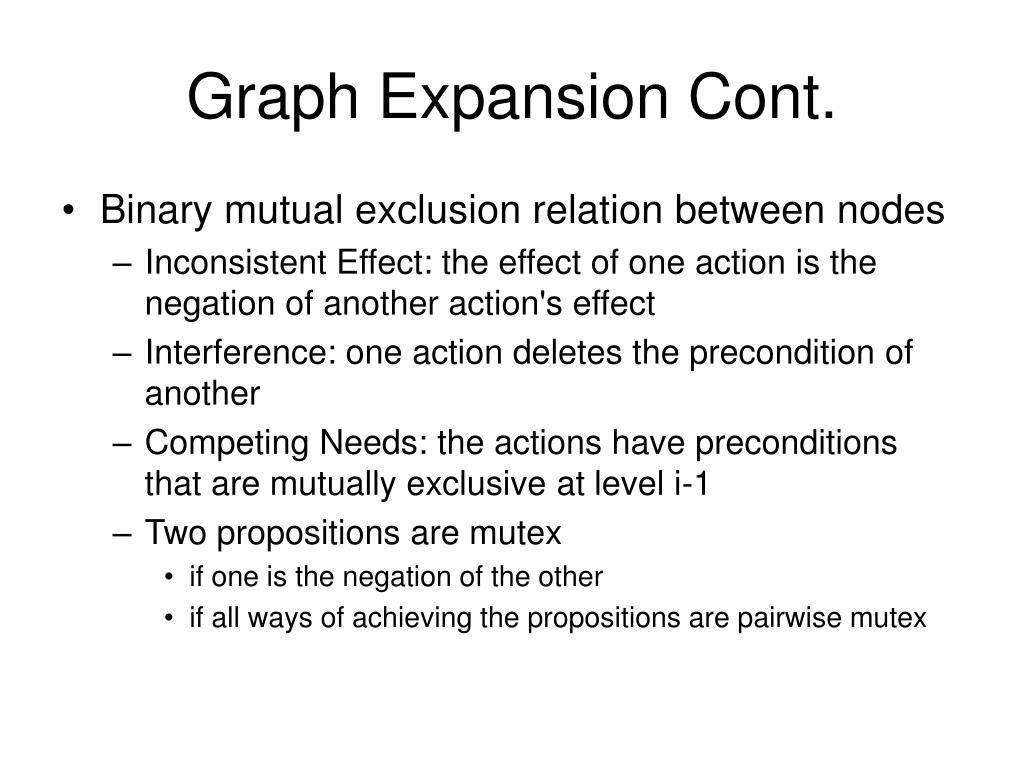 Graph Expansion Cont.

• Binary mutual exclusion relation between nodes
– Inconsistent Effect: the effect of one action is the negation of another action's effect
– Interference: one action deletes the precondition of another
– Competing Needs: the actions have preconditions that are mutually exclusive at level i-1
– Two propositions are mutex
• if one is the negation of the other
• if all ways of achieving the propositions are pairwise mutex